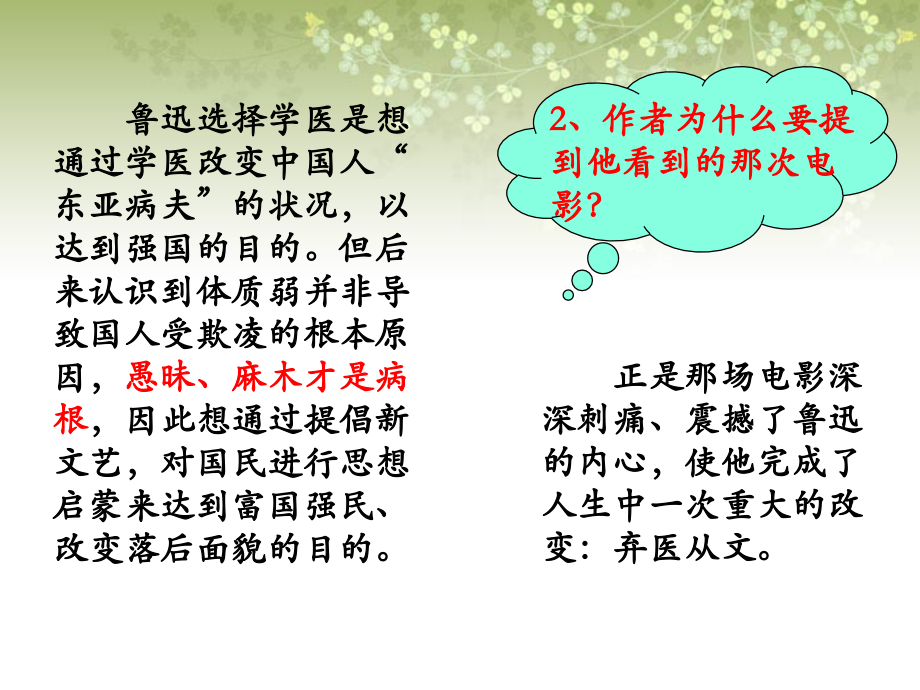 鲁迅选择学医是想通过学医改变中国人“东亚病夫”的状况，以达到强国的目的。但后来认识到体质弱并非导致国人受欺凌的根本原因，愚昧、麻木才是病根，因此想通过提倡新文艺，对国民进行思想启蒙来达到富国强民、改变落后面貌的目的。

2、作者为什么要提到他看到的那次电影？

正是那场电影深深刺痛、震撼了鲁迅的内心，使他完成了人生中一次重大的改变：弃医从文。